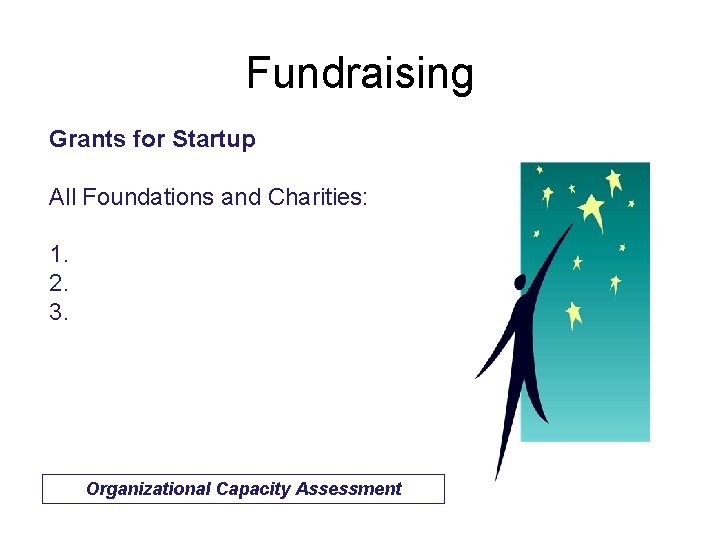 Fundraising

Grants for Startup

All Foundations and Charities:

1.
2.
3.

Organizational Capacity Assessment